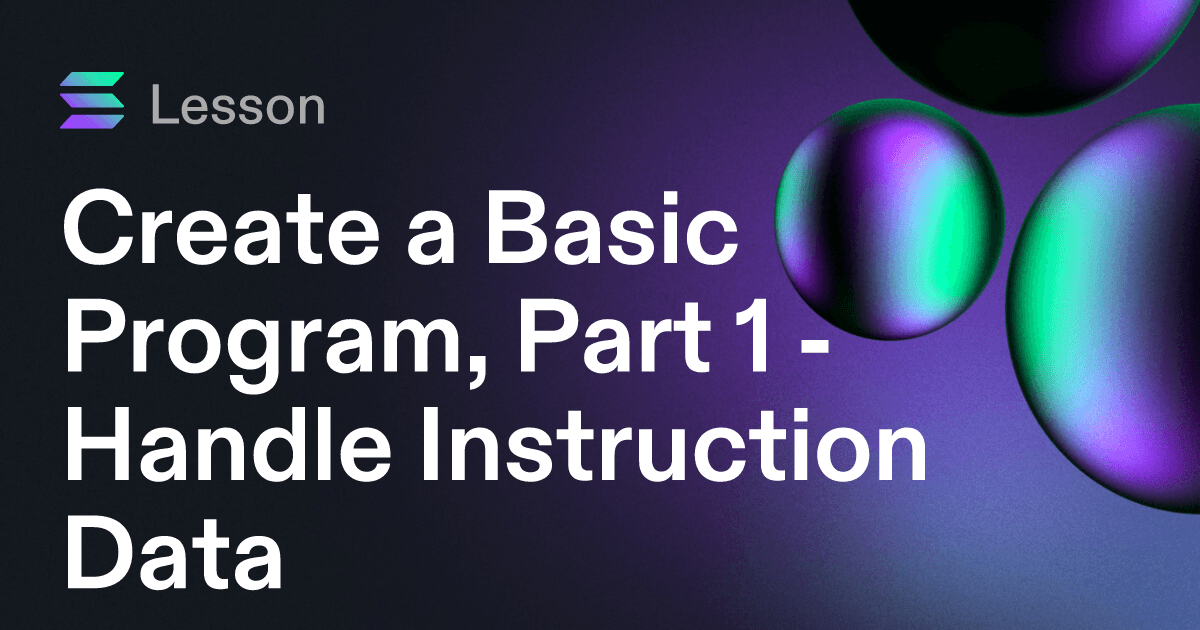 Lesson

Create a Basic Program, Part 1 - Handle Instruction Data